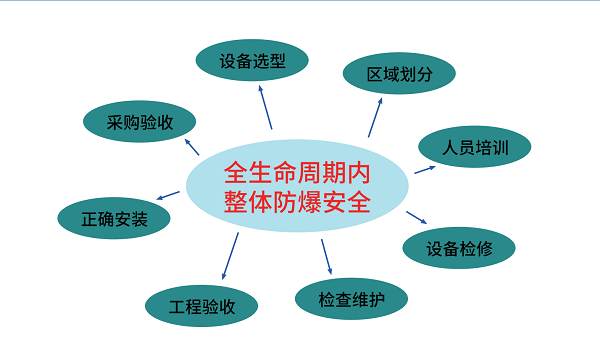 全生命周期内
整体防爆安全

设备选型

区域划分

人员培训

设备检修

检查维护

工程验收

正确安装

采购验收